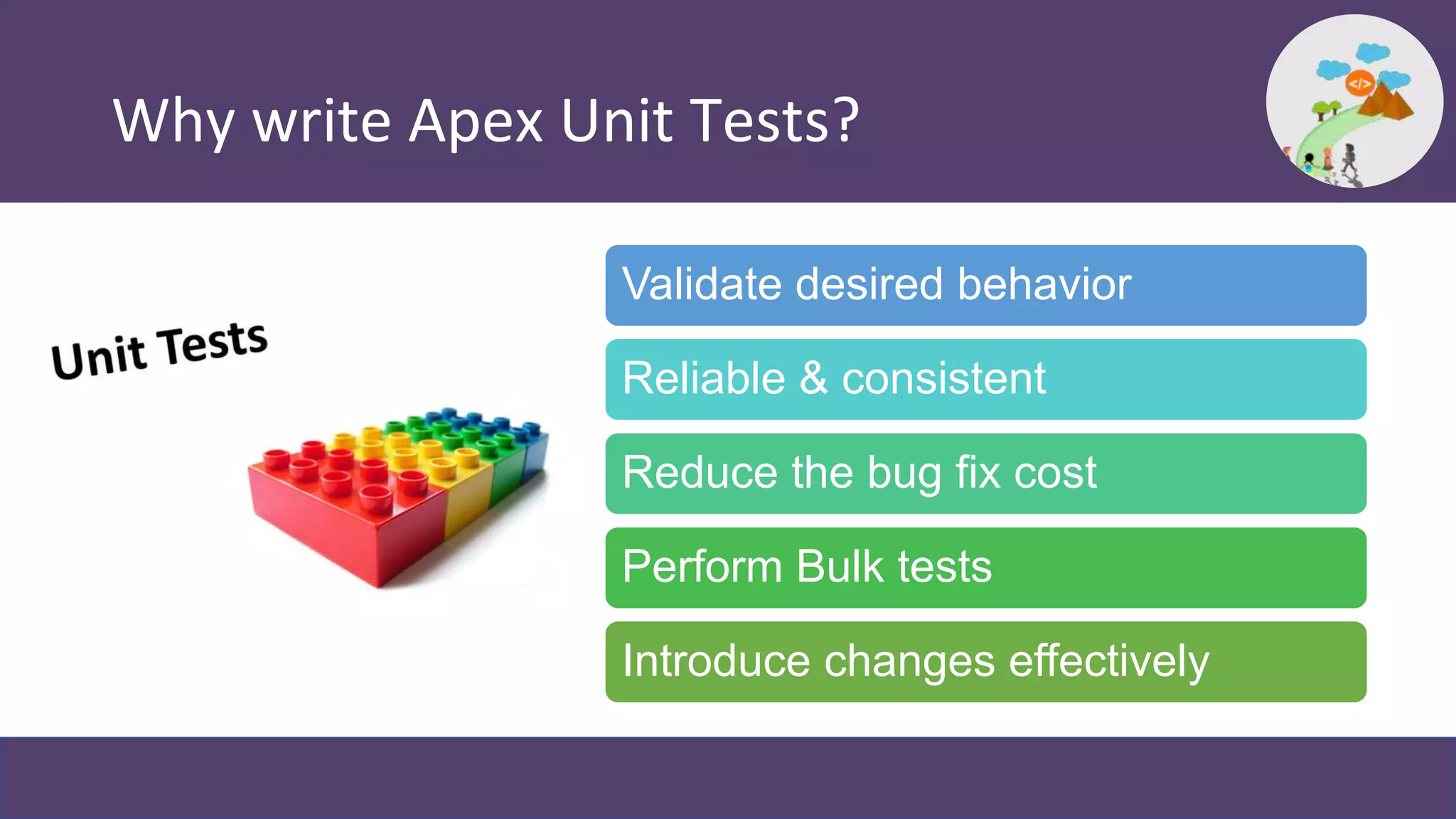 Why write Apex Unit Tests?

</>

Unit Tests

Validate desired behavior

Reliable & consistent

Reduce the bug fix cost

Perform Bulk tests

Introduce changes effectively